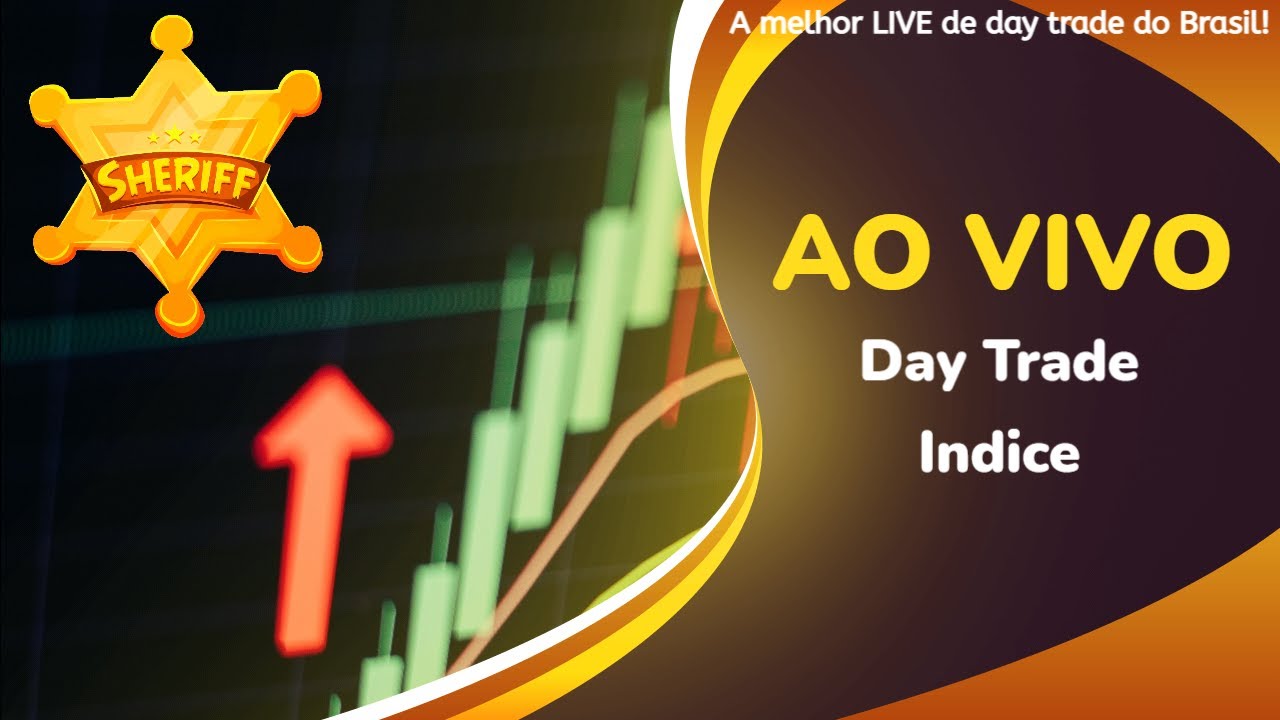 SHERIFF

A melhor LIVE de day trade do Brasil!

AO VIVO

Day Trade

Indice